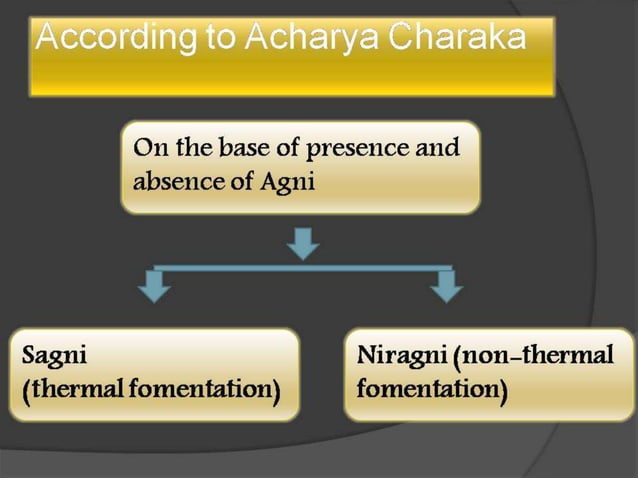 According to Acharya Charaka

On the base of presence and absence of Agni

Sagni (thermal fomentation)

Niragni (non-thermal fomentation)